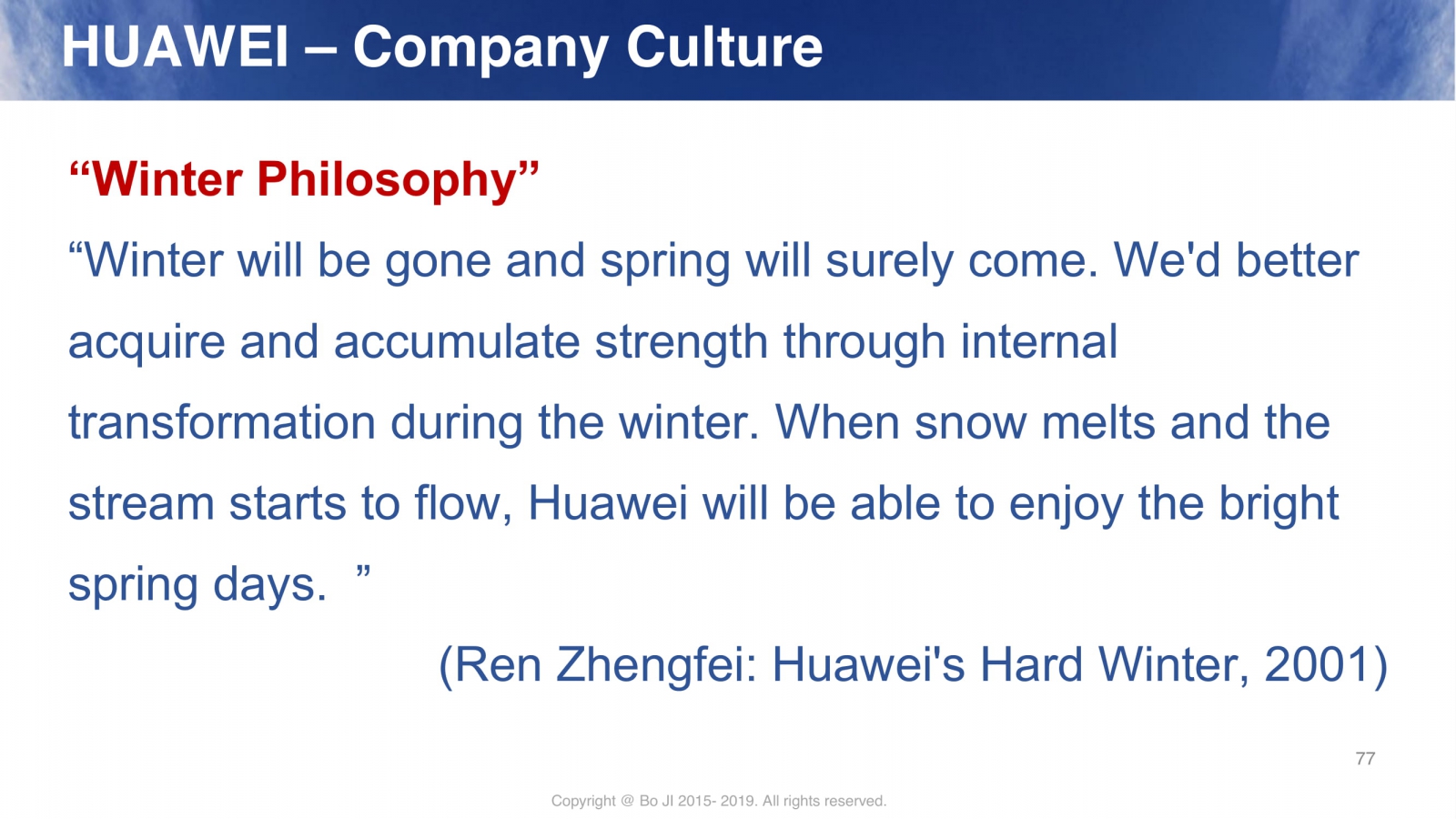 HUAWEI – Company Culture

“Winter Philosophy”

“Winter will be gone and spring will surely come. We'd better acquire and accumulate strength through internal transformation during the winter. When snow melts and the stream starts to flow, Huawei will be able to enjoy the bright spring days. ”

(Ren Zhengfei: Huawei's Hard Winter, 2001)

77

Copyright @ Bo JI 2015- 2019. All rights reserved.